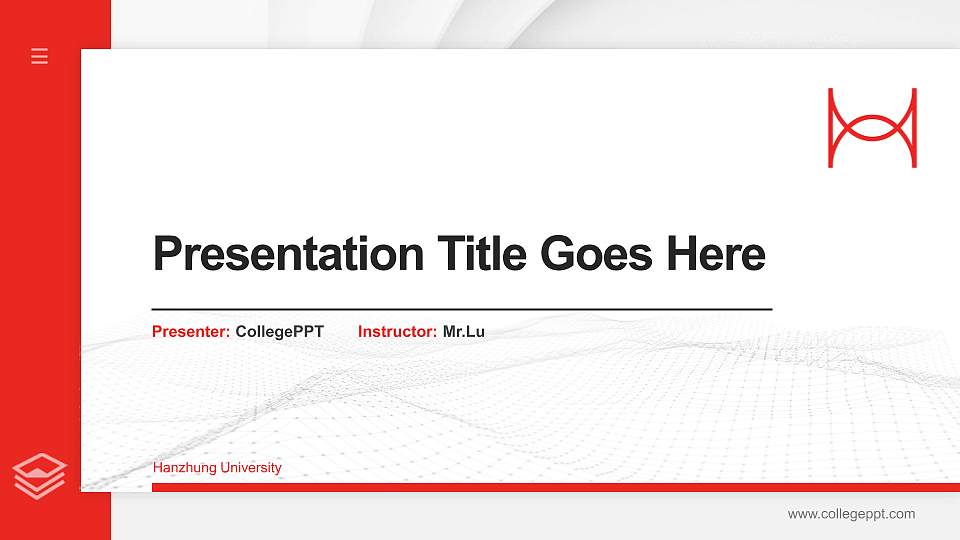 Presentation Title Goes Here

Presenter: CollegePPT Instructor: Mr.Lu

Hanzhung University

www.collegeppt.com